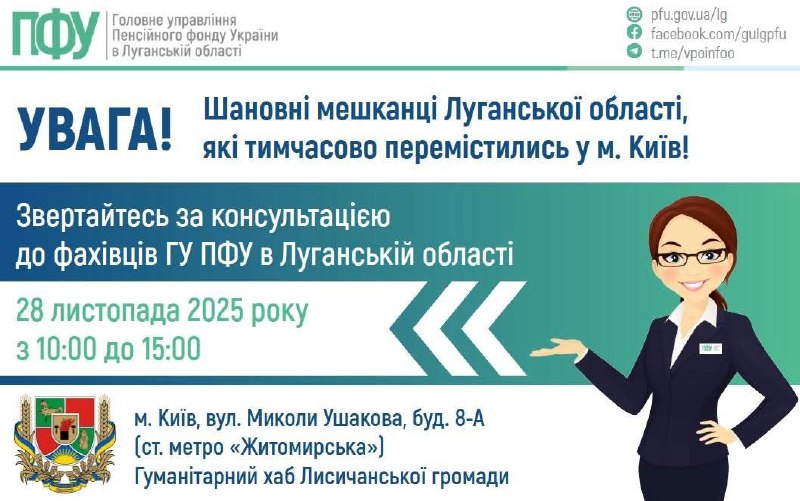 ПФУ Головне управління Пенсійного фонду України в Луганській області

pfu.gov.ua/lg
facebook.com/gulgpfu
t.me/vpoinfoo

УВАГА!

Шановні мешканці Луганської області, які тимчасово перемістились у м. Київ!

Звертайтесь за консультацією до фахівців ГУ ПФУ в Луганській області

28 листопада 2025 року
з 10:00 до 15:00

м. Київ, вул. Миколи Ушакова, буд. 8-А
(ст. метро «Житомирська»)
Гуманітарний хаб Лисичанської громади